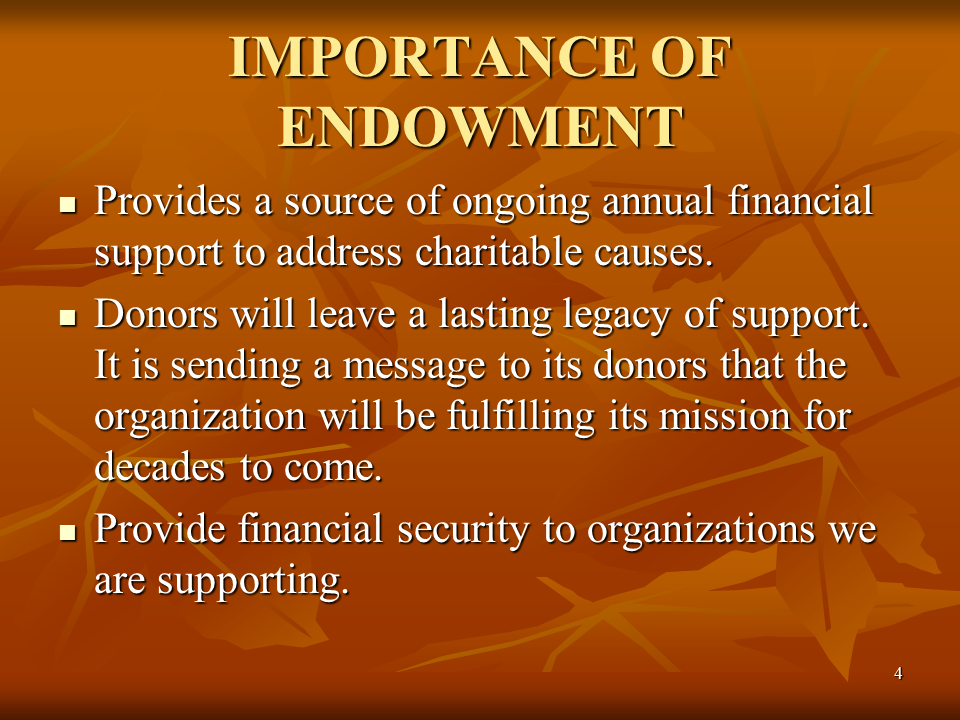 IMPORTANCE OF ENDOWMENT

- Provides a source of ongoing annual financial support to address charitable causes.
- Donors will leave a lasting legacy of support. It is sending a message to its donors that the organization will be fulfilling its mission for decades to come.
- Provide financial security to organizations we are supporting.

4